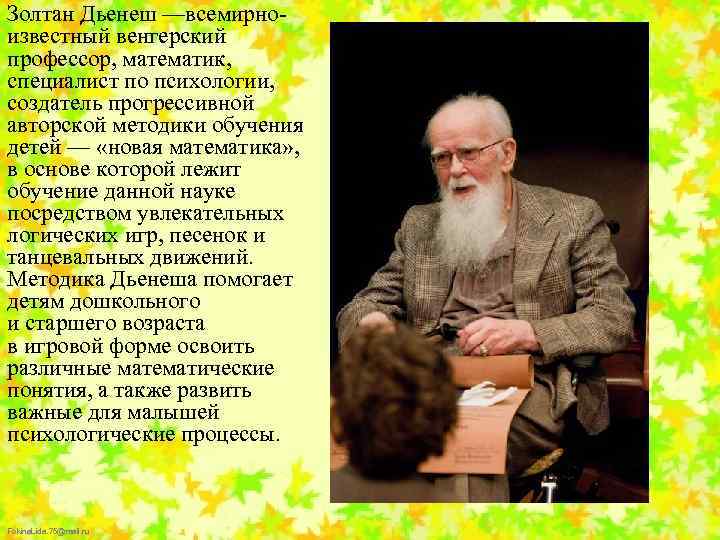 Золтан Дьенеш —всемирно-известный венгерский профессор, математик, специалист по психологии, создатель прогрессивной авторской методики обучения детей — «новая математика», в основе которой лежит обучение данной науке посредством увлекательных логических игр, песенок и танцевальных движений. Методика Дьенеша помогает детям дошкольного и старшего возраста в игровой форме освоить различные математические понятия, а также развить важные для малышей психологические процессы.

FokinaLida.75@mail.ru